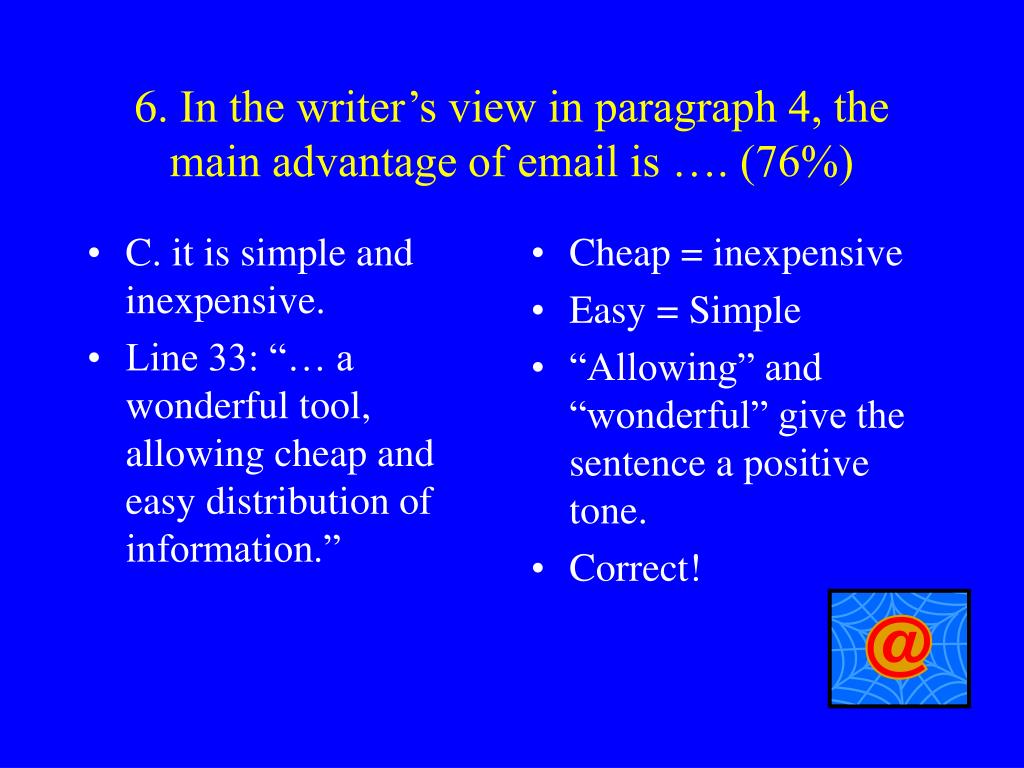 6. In the writer’s view in paragraph 4, the main advantage of email is …. (76%)

• C. it is simple and inexpensive.
• Line 33: “… a wonderful tool, allowing cheap and easy distribution of information.”

• Cheap = inexpensive
• Easy = Simple
• “Allowing” and “wonderful” give the sentence a positive tone.
• Correct!

@